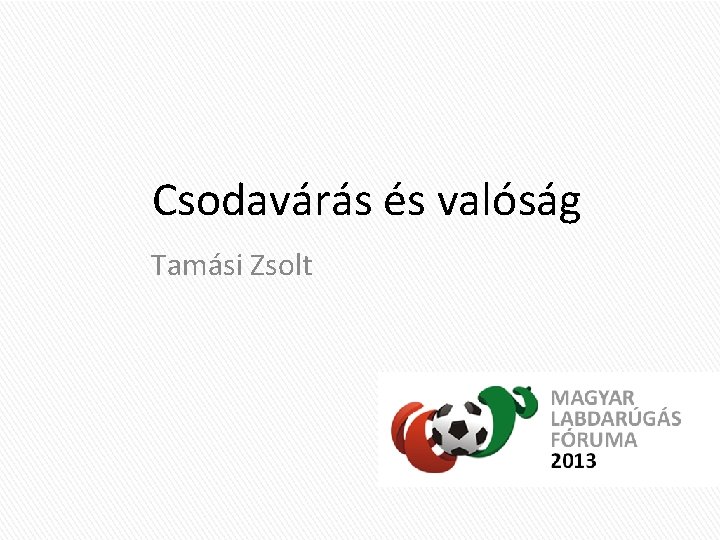 Csodavárás és valóság

Tamási Zsolt

MAGYAR
LABDARÚGÁS
FÓRUMA
2013